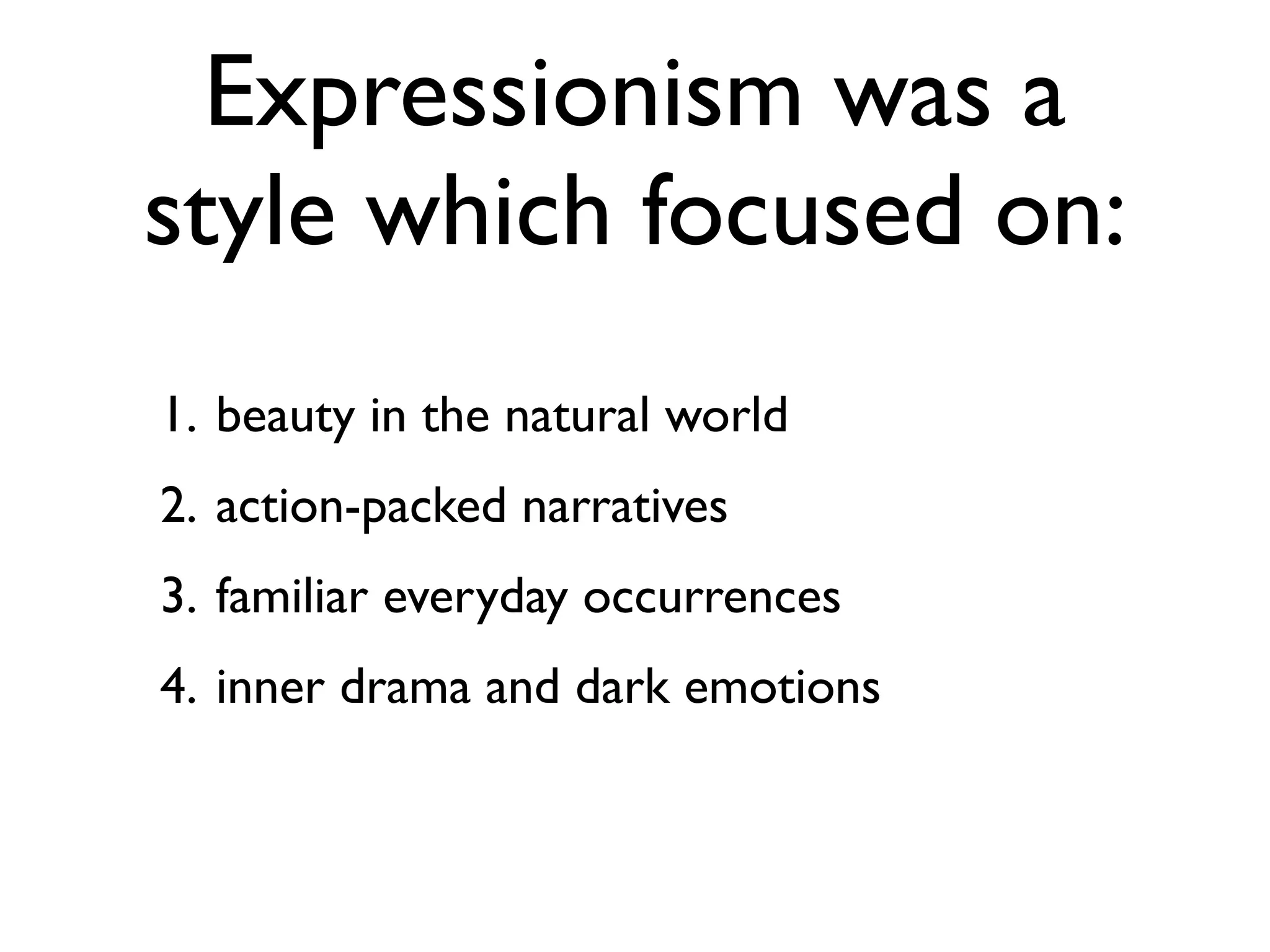 Expressionism was a style which focused on:

1. beauty in the natural world
2. action-packed narratives
3. familiar everyday occurrences
4. inner drama and dark emotions